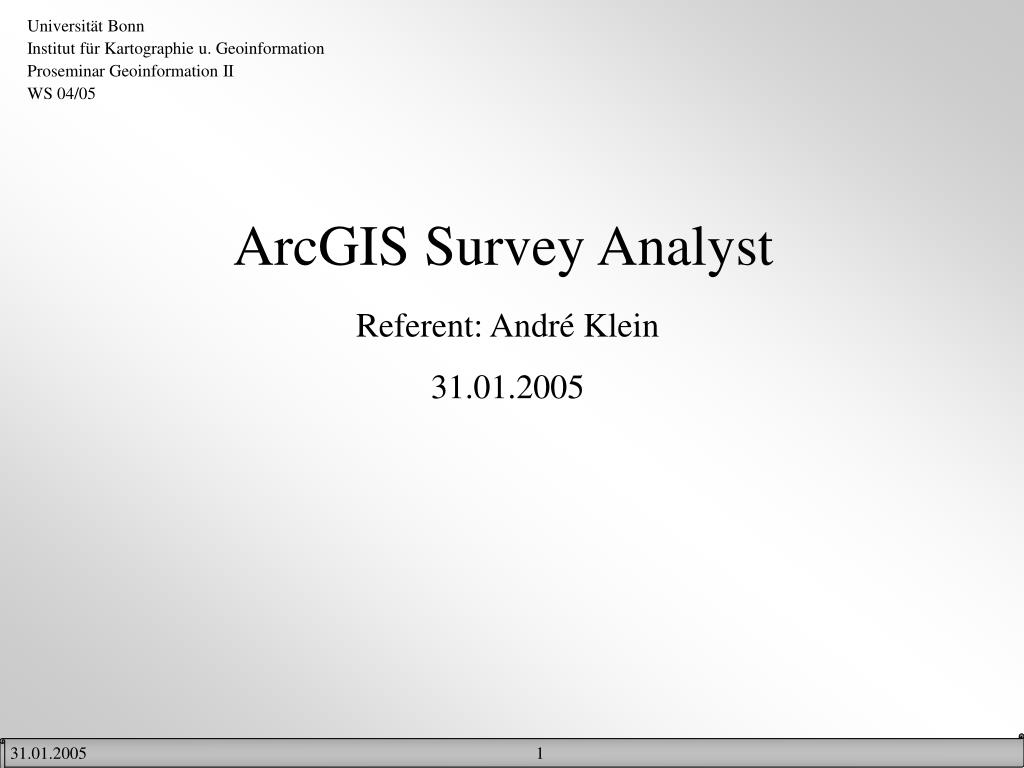 Universität Bonn
Institut für Kartographie u. Geoinformation
Proseminar Geoinformation II
WS 04/05

ArcGIS Survey Analyst

Referent: André Klein

31.01.2005

31.01.2005

1